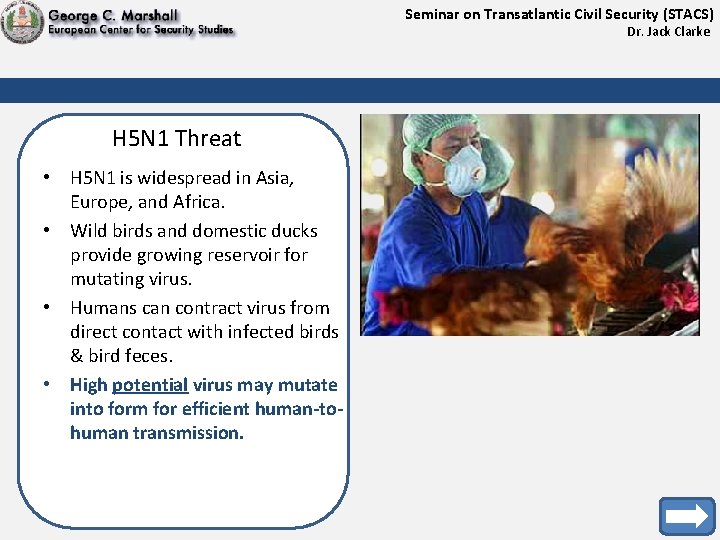 George C. Marshall
European Center for Security Studies

Seminar on Transatlantic Civil Security (STACS)
Dr. Jack Clarke

H5N1 Threat

• H5N1 is widespread in Asia, Europe, and Africa.
• Wild birds and domestic ducks provide growing reservoir for mutating virus.
• Humans can contract virus from direct contact with infected birds & bird feces.
• High potential virus may mutate into form for efficient human-to-human transmission.